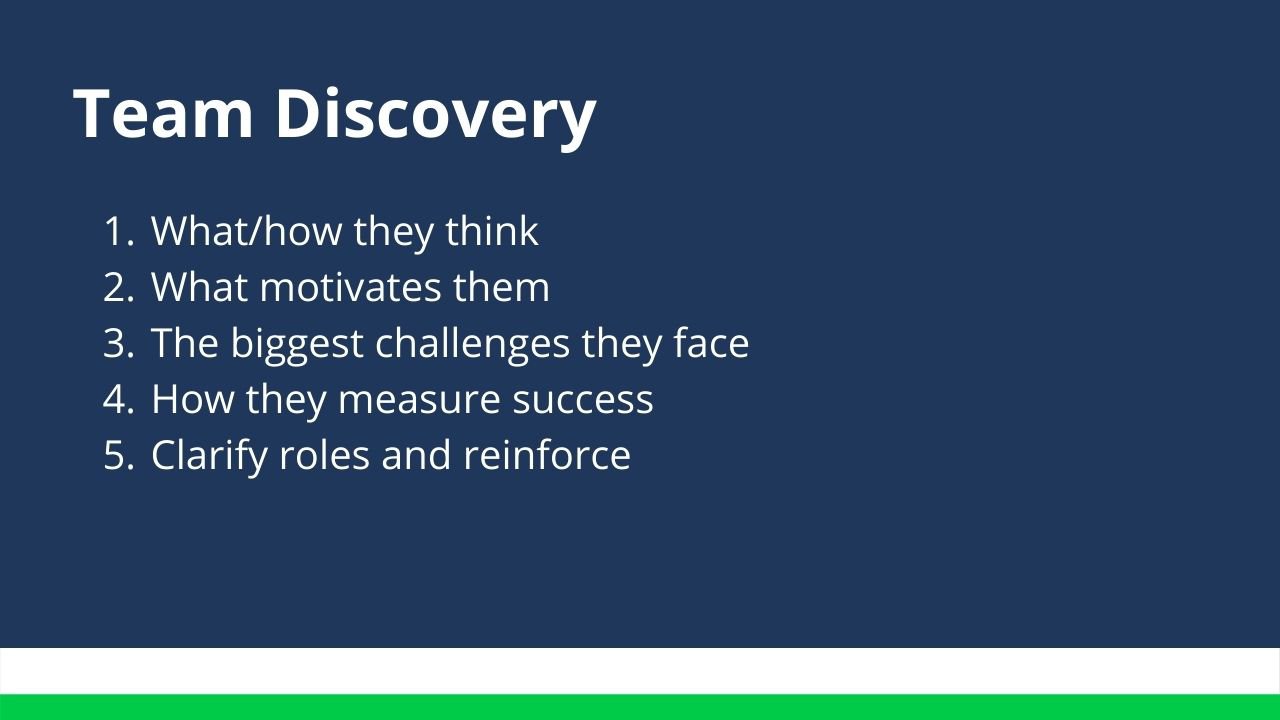 Team Discovery

1. What/how they think
2. What motivates them
3. The biggest challenges they face
4. How they measure success
5. Clarify roles and reinforce